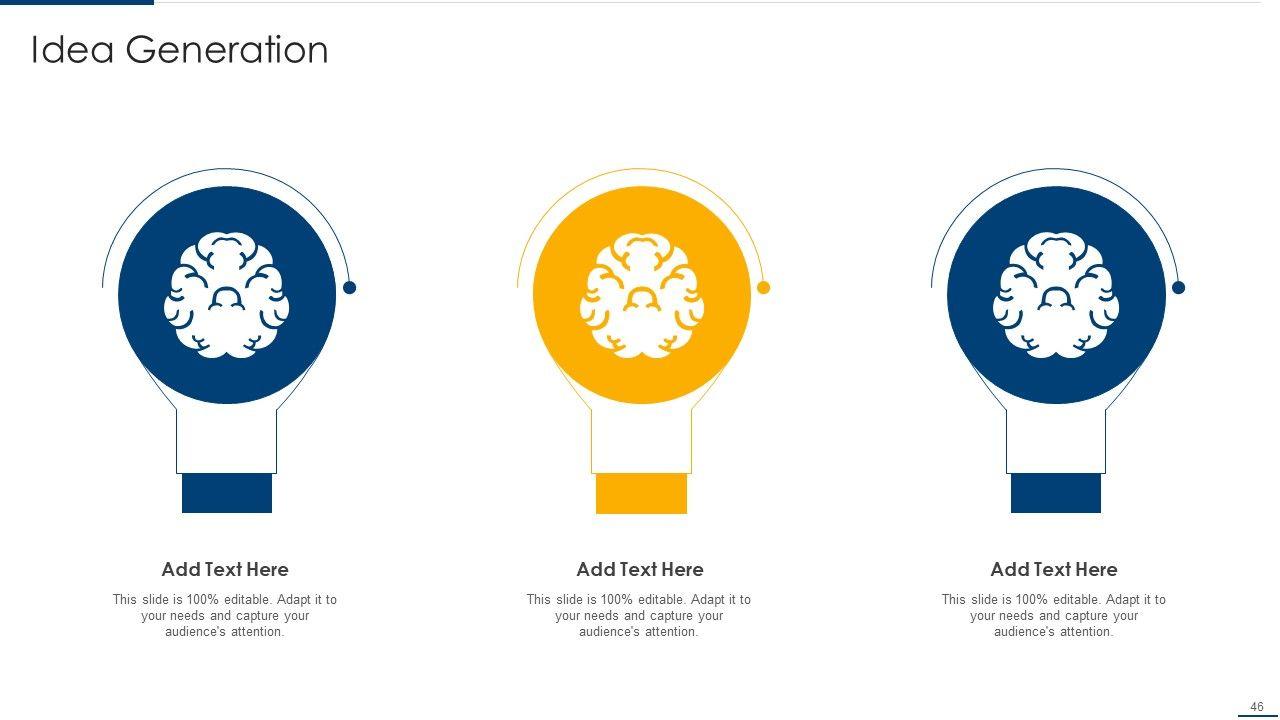 Idea Generation

Add Text Here

This slide is 100% editable. Adapt it to your needs and capture your audience's attention.

Add Text Here

This slide is 100% editable. Adapt it to your needs and capture your audience's attention.

Add Text Here

This slide is 100% editable. Adapt it to your needs and capture your audience's attention.

46